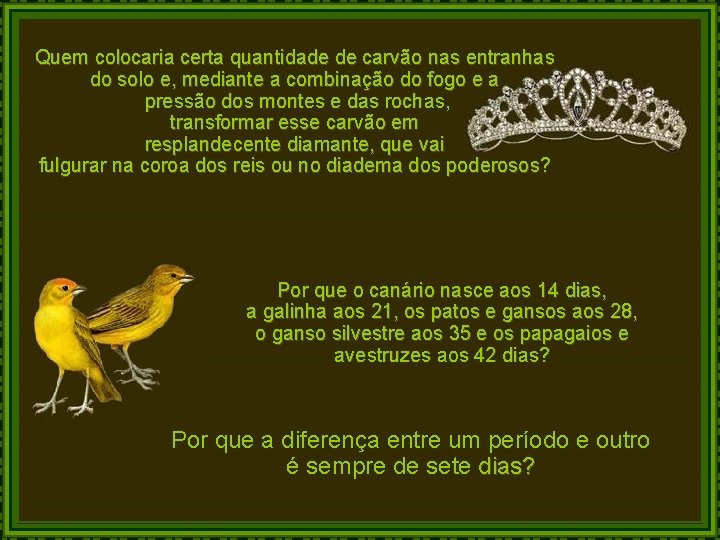 Quem colocaria certa quantidade de carvão nas entranhas do solo e, mediante a combinação do fogo e a pressão dos montes e das rochas, transformar esse carvão em resplandecente diamante, que vai fulgurar na coroa dos reis ou no diadema dos poderosos?

Por que o canário nasce aos 14 dias, a galinha aos 21, os patos e gansos aos 28, o ganso silvestre aos 35 e os papagaios e avestruzes aos 42 dias?

Por que a diferença entre um período e outro é sempre de sete dias?